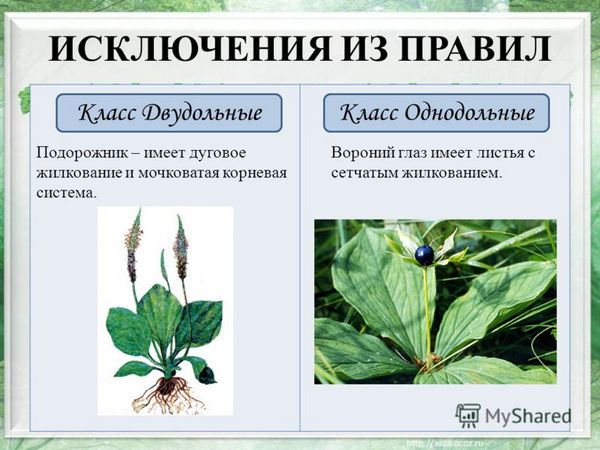 ИСКЛЮЧЕНИЯ ИЗ ПРАВИЛ

Класс Двудольные

Подорожник – имеет дуговое жилкование и мочковатая корневая система.

Класс Однодольные

Вороний глаз имеет листья с сетчатым жилкованием.

MyShared

http://aida.ucoz.ru